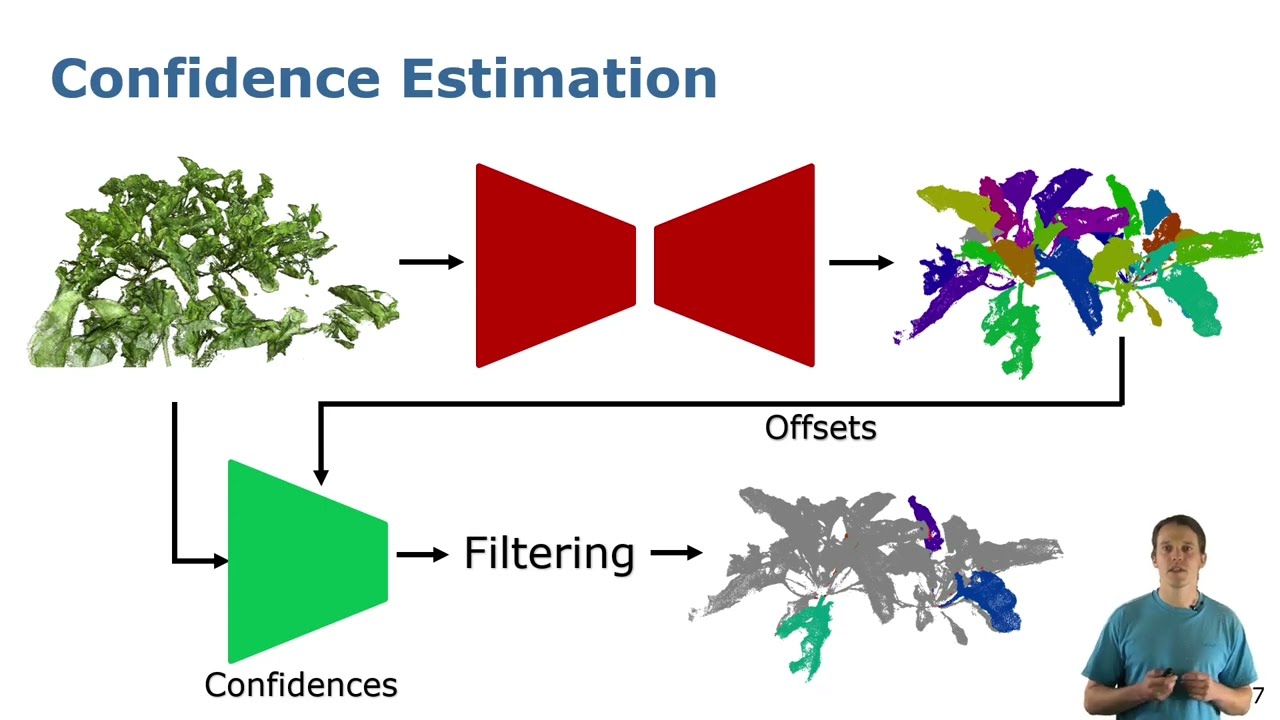 Confidence Estimation

Offsets

Filtering

Confidences

7